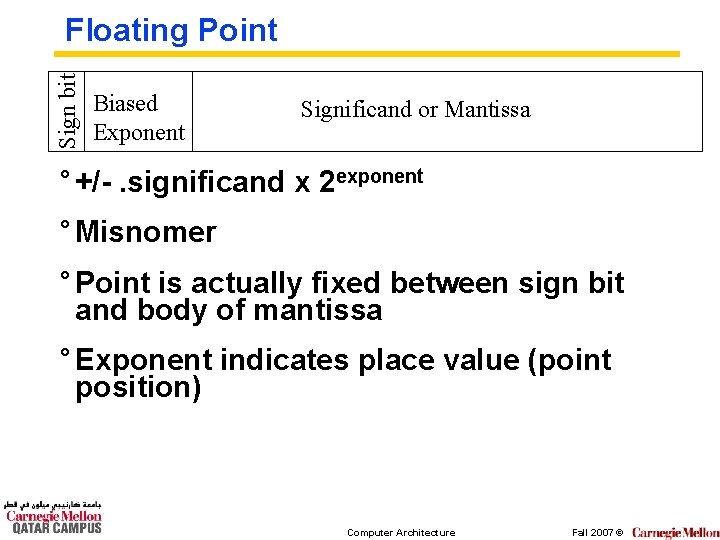 Floating Point

| Sign bit | Biased Exponent | Significand or Mantissa |
|---|---|---|

° +/- .significand x $2^{exponent}$

° Misnomer

° Point is actually fixed between sign bit and body of mantissa

° Exponent indicates place value (point position)

جامعة كارنيجي ميلون في قطر
Carnegie Mellon
QATAR CAMPUS

Computer Architecture

Fall 2007 © Carnegie Mellon